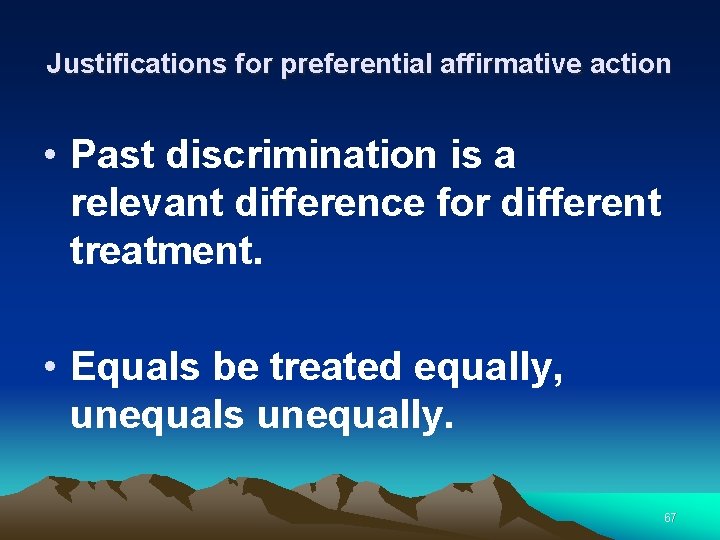 Justifications for preferential affirmative action

• Past discrimination is a relevant difference for different treatment.

• Equals be treated equally, unequals unequally.

67